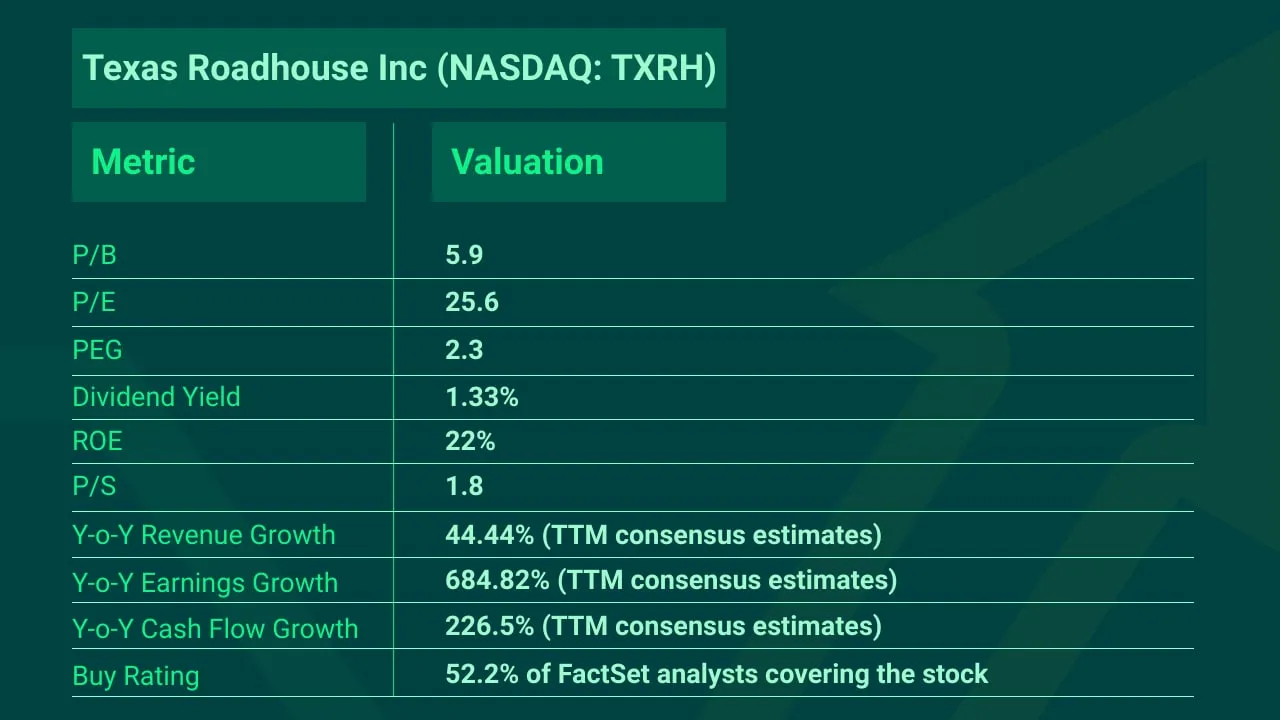 Texas Roadhouse Inc (NASDAQ: TXRH)

| Metric | Valuation |
|---|---|
| P/B | 5.9 |
| P/E | 25.6 |
| PEG | 2.3 |
| Dividend Yield | 1.33% |
| ROE | 22% |
| P/S | 1.8 |
| Y-o-Y Revenue Growth | 44.44% (TTM consensus estimates) |
| Y-o-Y Earnings Growth | 684.82% (TTM consensus estimates) |
| Y-o-Y Cash Flow Growth | 226.5% (TTM consensus estimates) |
| Buy Rating | 52.2% of FactSet analysts covering the stock |